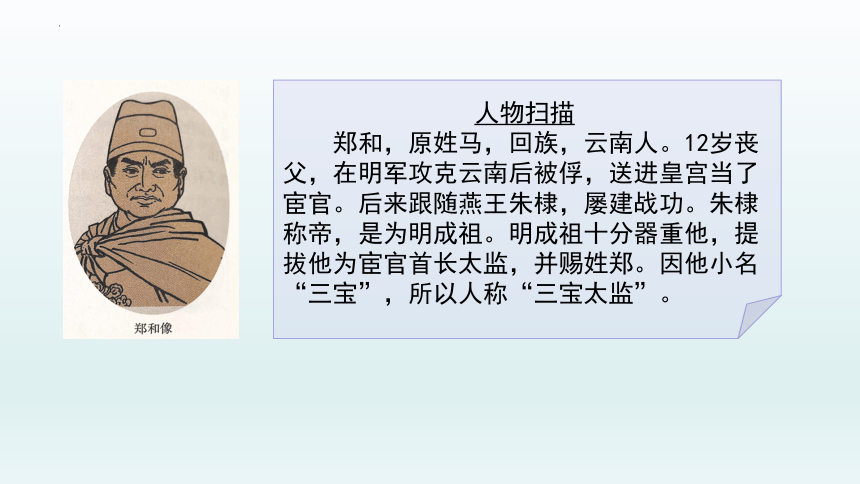 郑和像

人物扫描

郑和，原姓马，回族，云南人。12岁丧父，在明军攻克云南后被俘，送进皇宫当了宦官。后来跟随燕王朱棣，屡建战功。朱棣称帝，是为明成祖。明成祖十分器重他，提拔他为宦官首长太监，并赐姓郑。因他小名“三宝”，所以人称“三宝太监”。